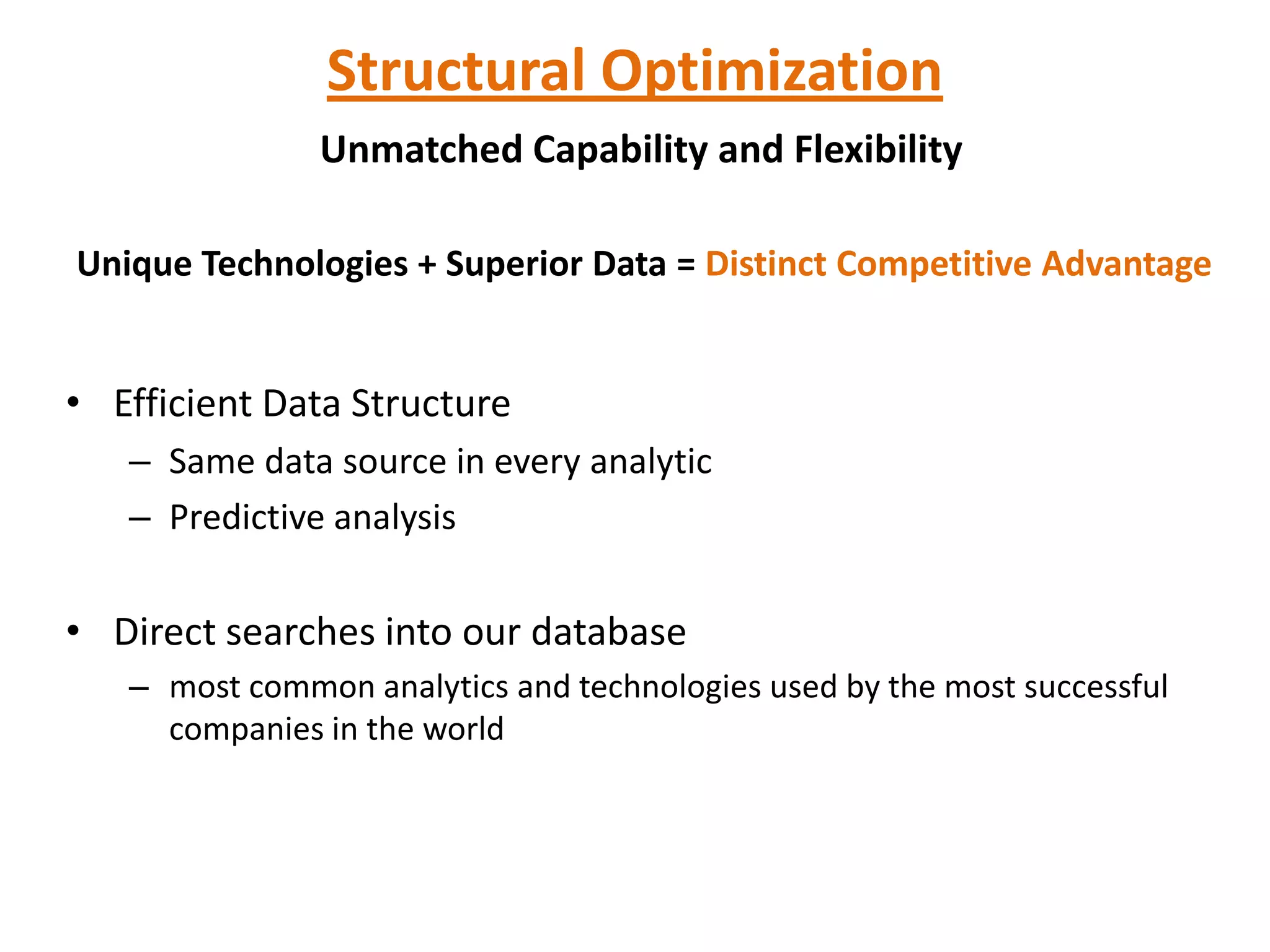 Structural Optimization

Unmatched Capability and Flexibility

Unique Technologies + Superior Data = Distinct Competitive Advantage

• Efficient Data Structure
– Same data source in every analytic
– Predictive analysis

• Direct searches into our database
– most common analytics and technologies used by the most successful companies in the world